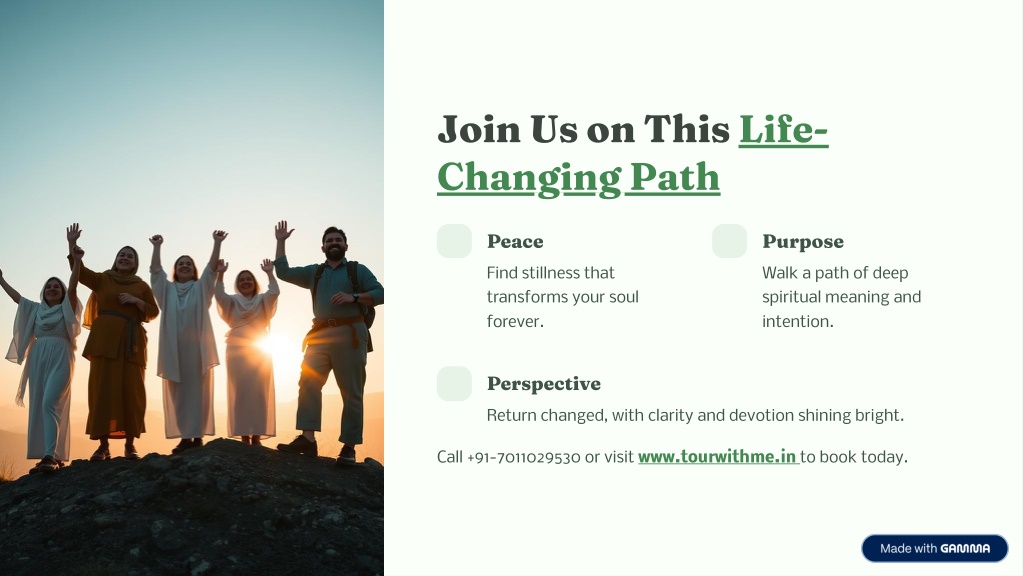 Join Us on This Life-Changing Path

Peace

Find stillness that transforms your soul forever.

Purpose

Walk a path of deep spiritual meaning and intention.

Perspective

Return changed, with clarity and devotion shining bright.

Call +91-7011029530 or visit www.tourwithme.in to book today.

Made with GAMMA